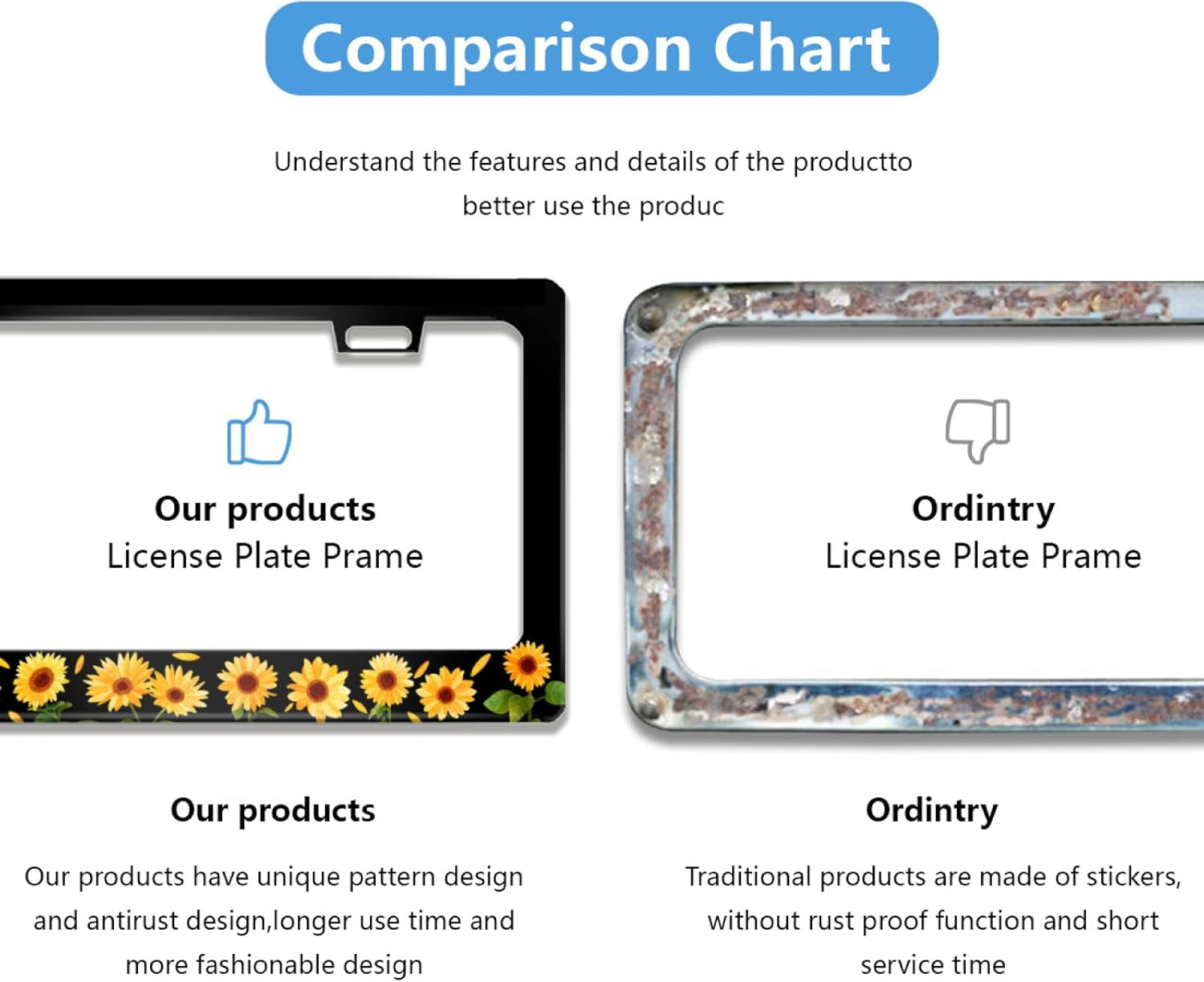 Comparison Chart

Understand the features and details of the productto better use the produc

Our products
License Plate Prame

Ordintry
License Plate Prame

Our products

Our products have unique pattern design and antirust design,longer use time and more fashionable design

Ordintry

Traditional products are made of stickers, without rust proof function and short service time